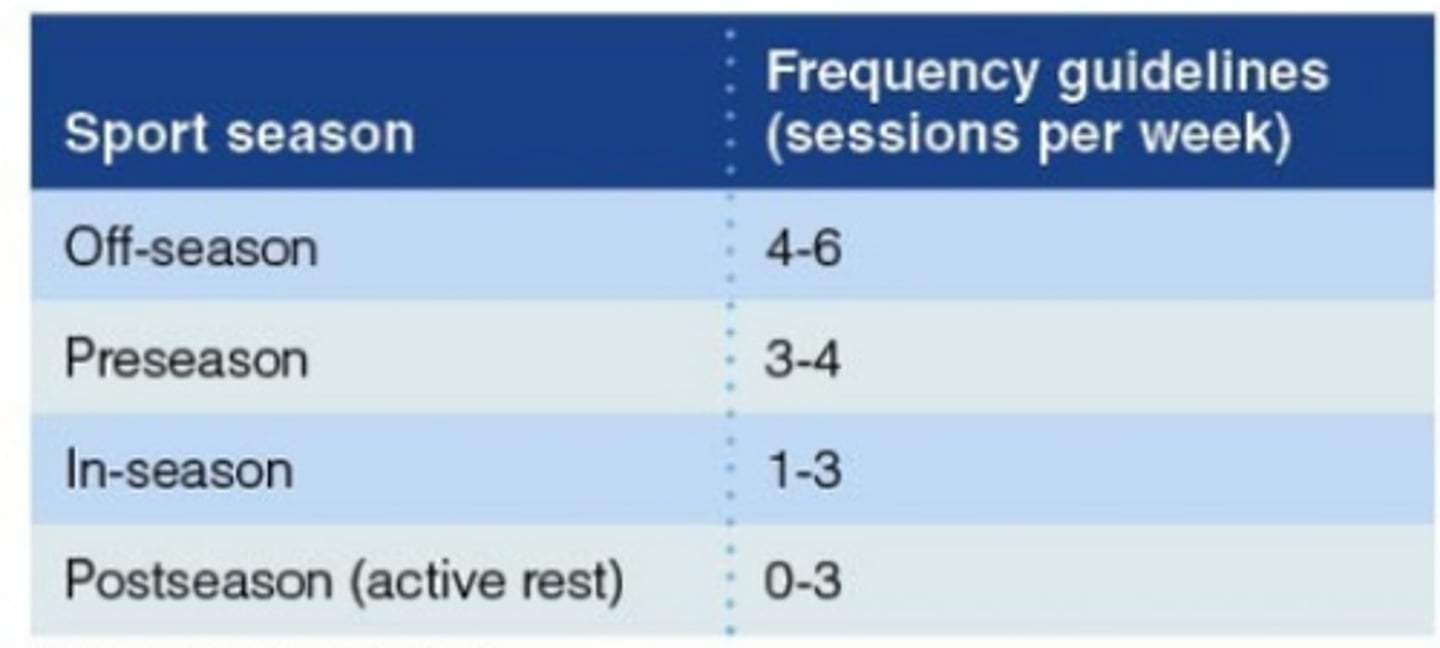 | Sport season | Frequency guidelines (sessions per week) |
|---|---|
| Off-season | 4-6 |
| Preseason | 3-4 |
| In-season | 1-3 |
| Postseason (active rest) | 0-3 |